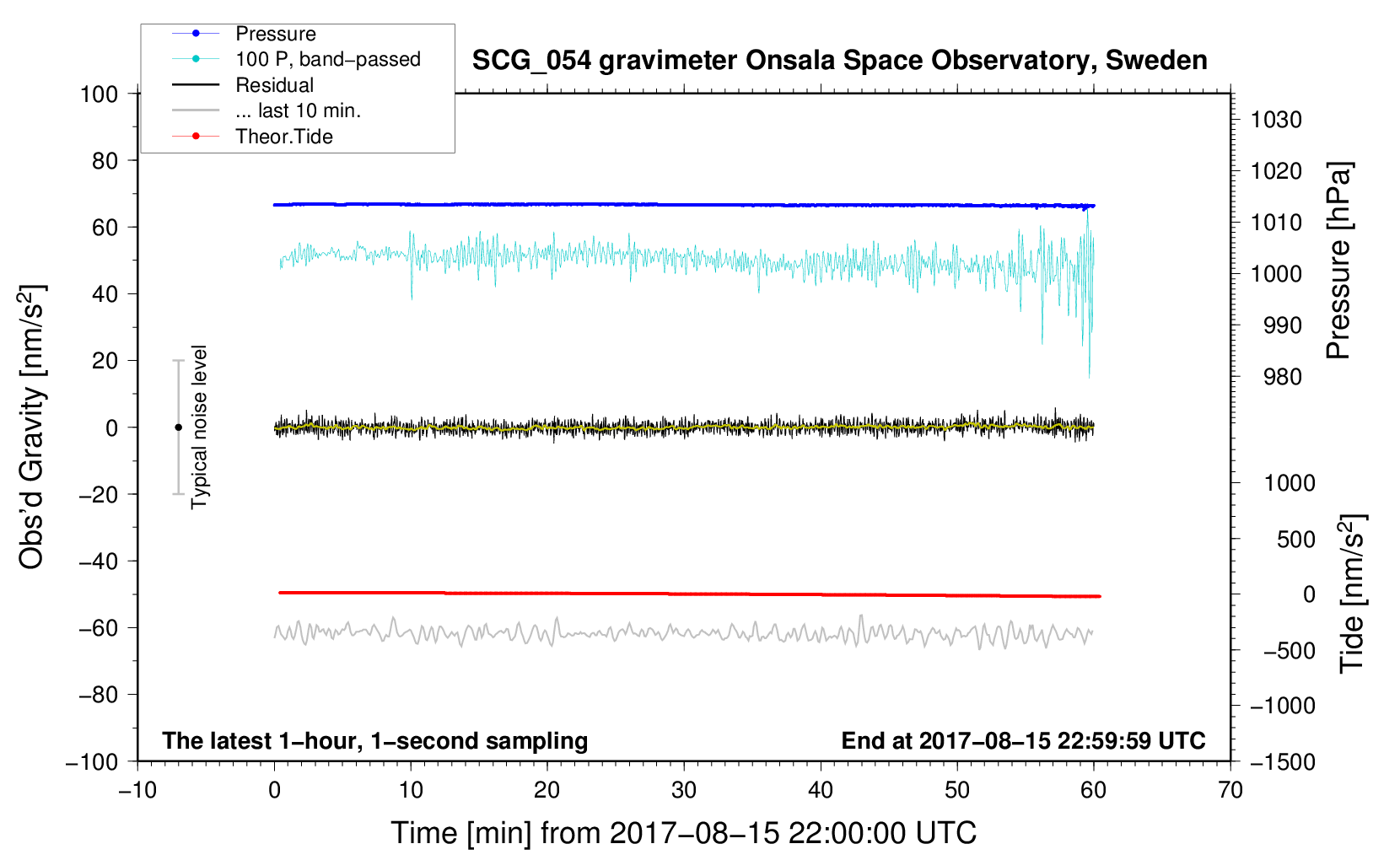 Pressure
100 P, band−passed
Residual
... last 10 min.
Theor.Tide

SCG_054 gravimeter Onsala Space Observatory, Sweden

100
80
60
40
20
0
−20
−40
−60
−80
−100

Obs'd Gravity [nm/s$^2$]

Typical noise level

1030
1020
1010
1000
990
980

Pressure [hPa]

1000
500
0
−500
−1000
−1500

Tide [nm/s$^2$]

The latest 1−hour, 1−second sampling

End at 2017−08−15 22:59:59 UTC

−10
0
10
20
30
40
50
60
70

Time [min] from 2017−08−15 22:00:00 UTC